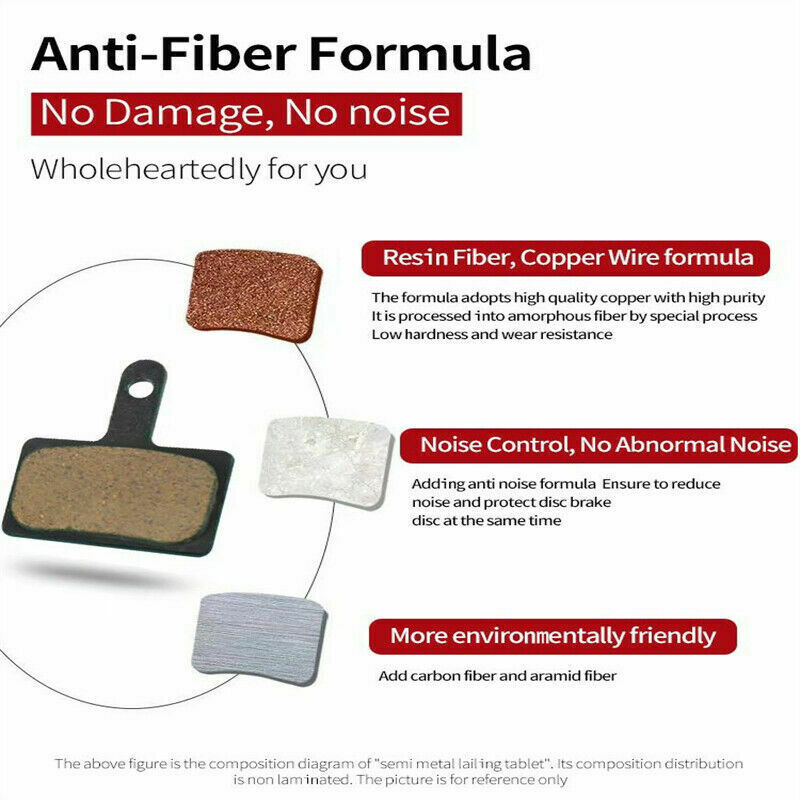 Anti-Fiber Formula

No Damage, No noise

Wholeheartedly for you

Resin Fiber, Copper Wire formula

The formula adopts high quality copper with high purity
It is processed into amorphous fiber by special process
Low hardness and wear resistance

Noise Control, No Abnormal Noise

Adding anti noise formula Ensure to reduce noise and protect disc brake disc at the same time

More environmentally friendly

Add carbon fiber and aramid fiber

The above figure is the composition diagram of "semi metal lailing tablet". Its composition distribution is non laminated. The picture is for reference only